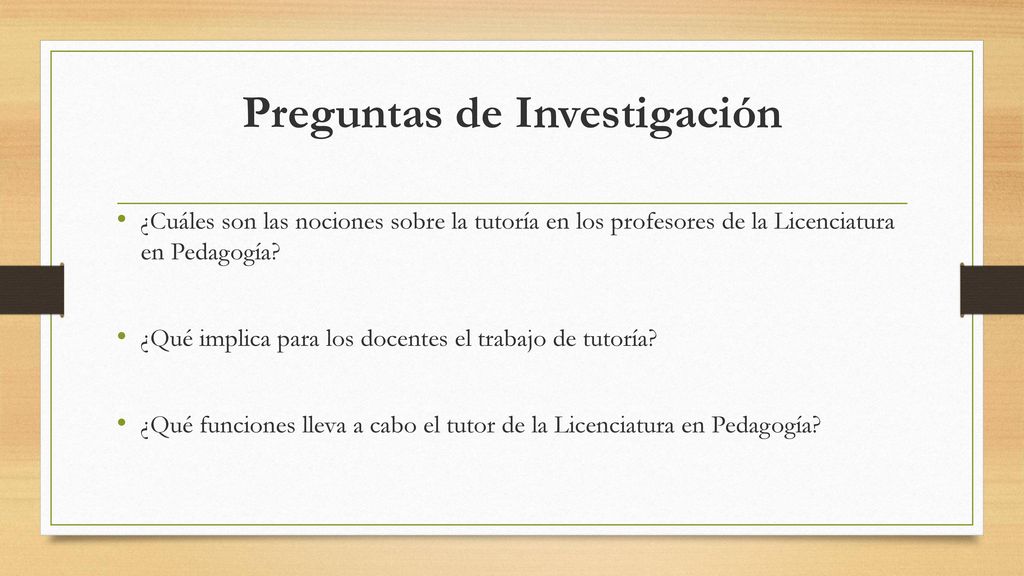 Preguntas de Investigación

• ¿Cuáles son las nociones sobre la tutoría en los profesores de la Licenciatura en Pedagogía?

• ¿Qué implica para los docentes el trabajo de tutoría?

• ¿Qué funciones lleva a cabo el tutor de la Licenciatura en Pedagogía?